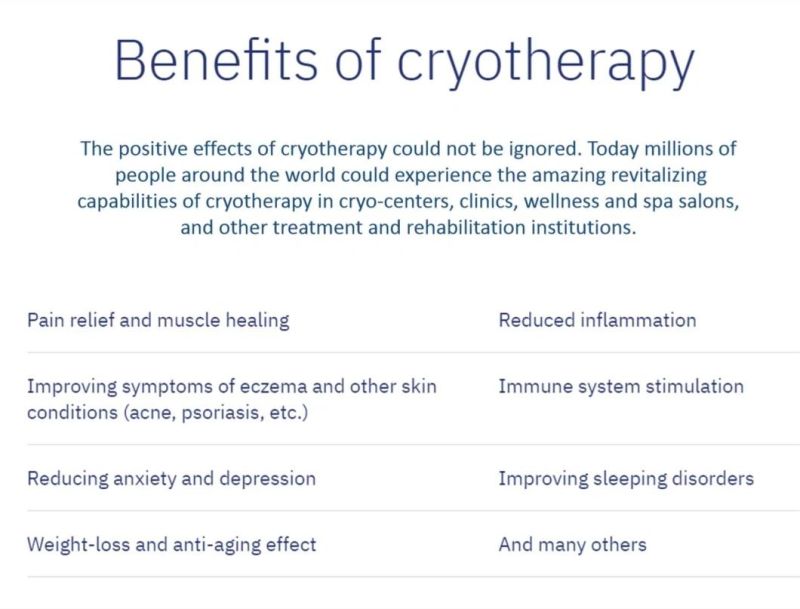 Benefits of cryotherapy

The positive effects of cryotherapy could not be ignored. Today millions of people around the world could experience the amazing revitalizing capabilities of cryotherapy in cryo-centers, clinics, wellness and spa salons, and other treatment and rehabilitation institutions.

| | |
|---|---|
| Pain relief and muscle healing | Reduced inflammation |
| Improving symptoms of eczema and other skin conditions (acne, psoriasis, etc.) | Immune system stimulation |
| Reducing anxiety and depression | Improving sleeping disorders |
| Weight-loss and anti-aging effect | And many others |